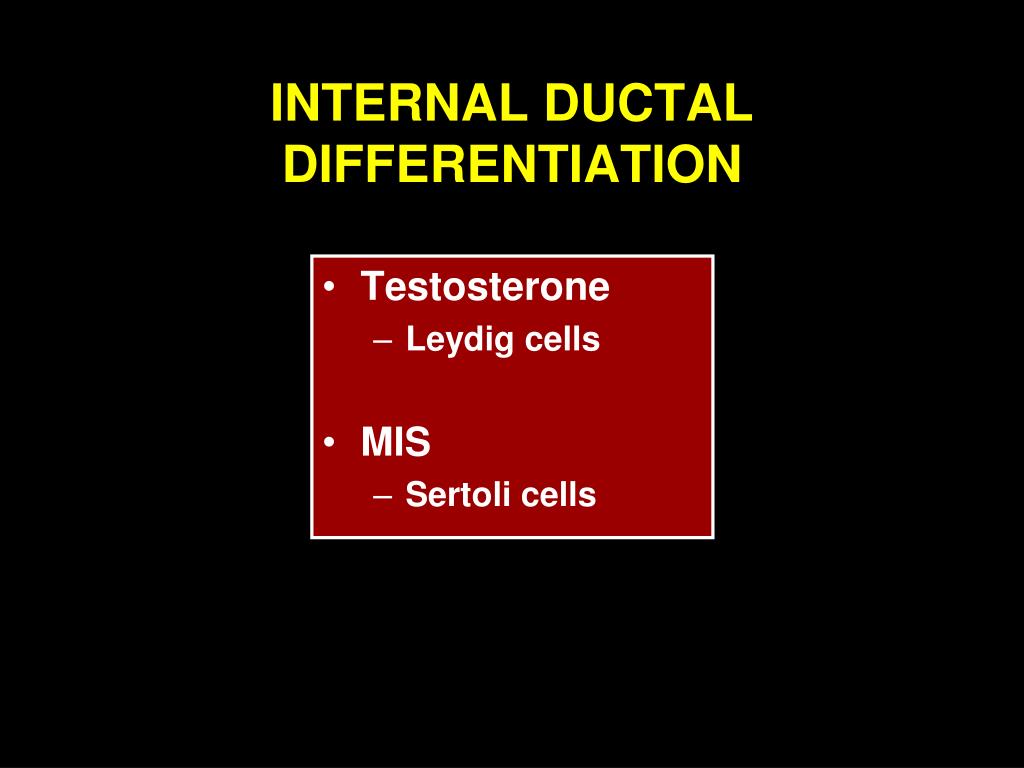 INTERNAL DUCTAL DIFFERENTIATION

• Testosterone
– Leydig cells

• MIS
– Sertoli cells